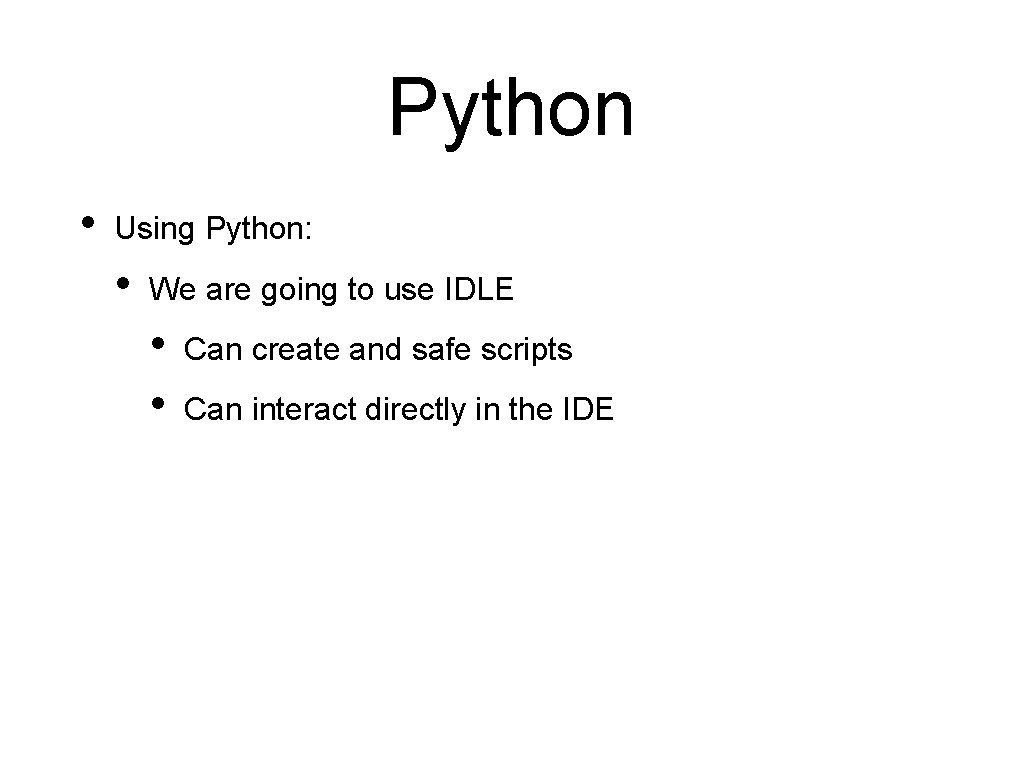 Python

• Using Python:
  • We are going to use IDLE
    • Can create and safe scripts
    • Can interact directly in the IDE